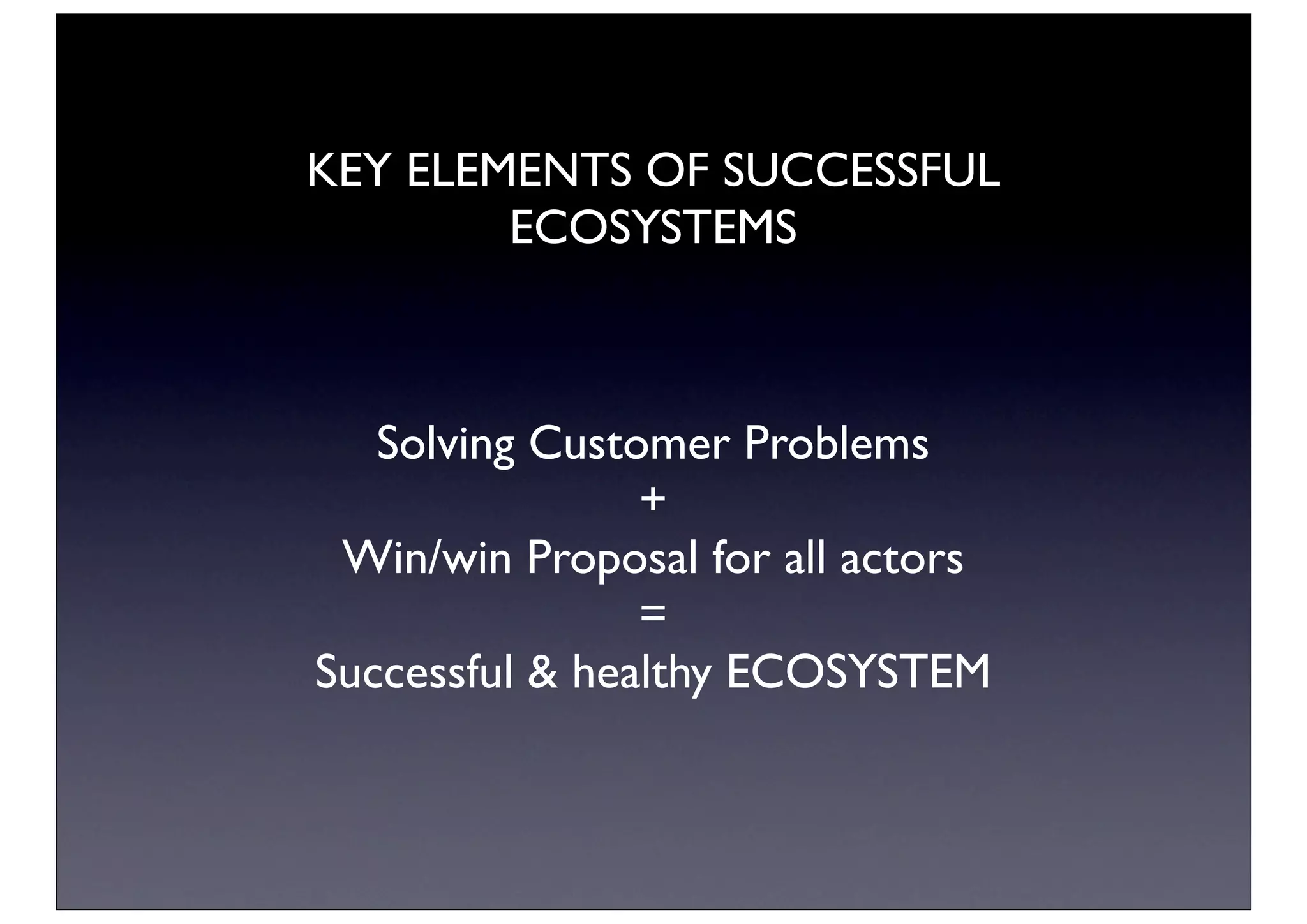 KEY ELEMENTS OF SUCCESSFUL ECOSYSTEMS

Solving Customer Problems
+
Win/win Proposal for all actors
=
Successful & healthy ECOSYSTEM